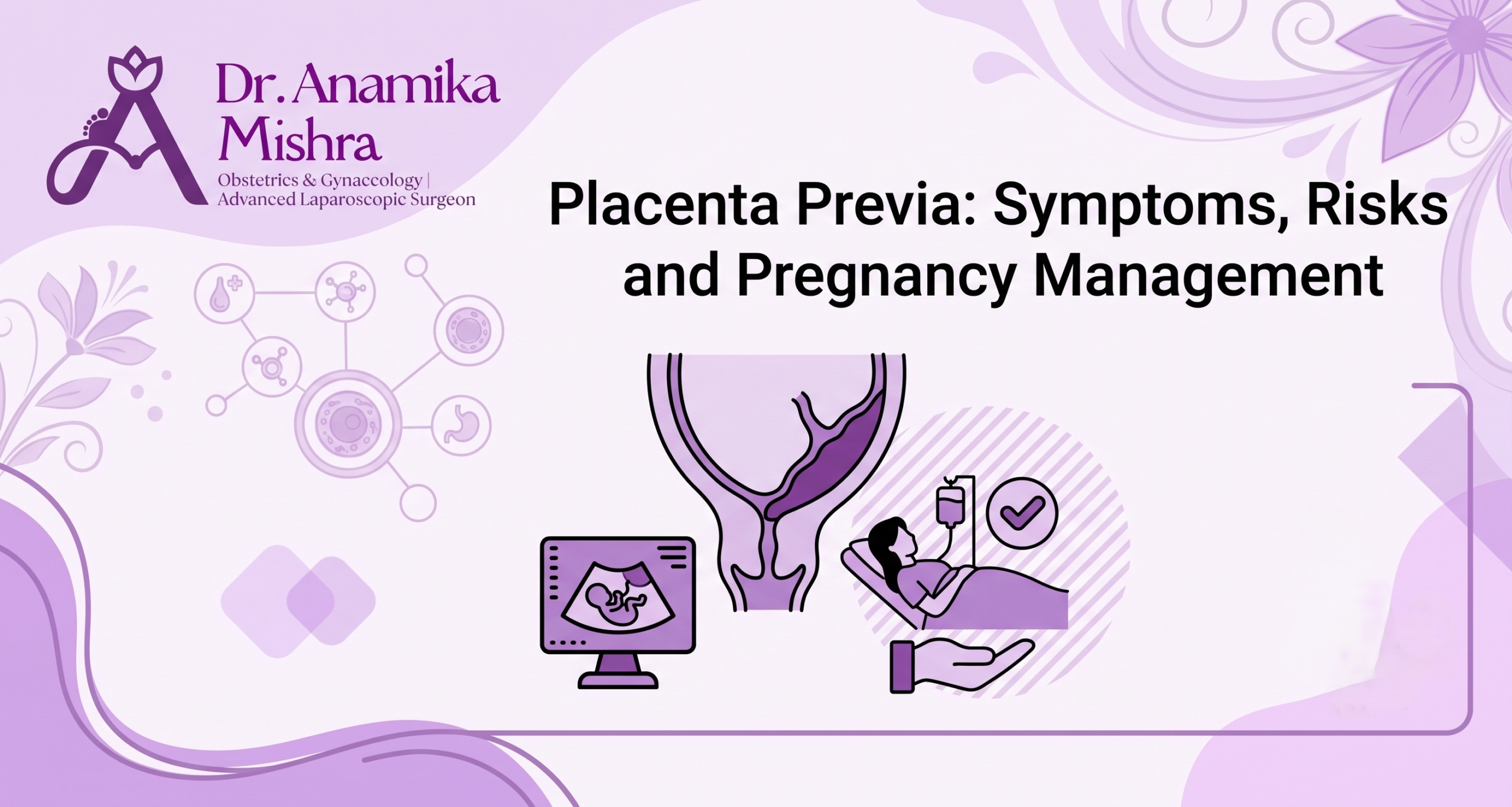 Dr. Anamika Mishra
Obstetrics & Gynaccology | Advanced Laparoscopic Surgeon

Placenta Previa: Symptoms, Risks and Pregnancy Management